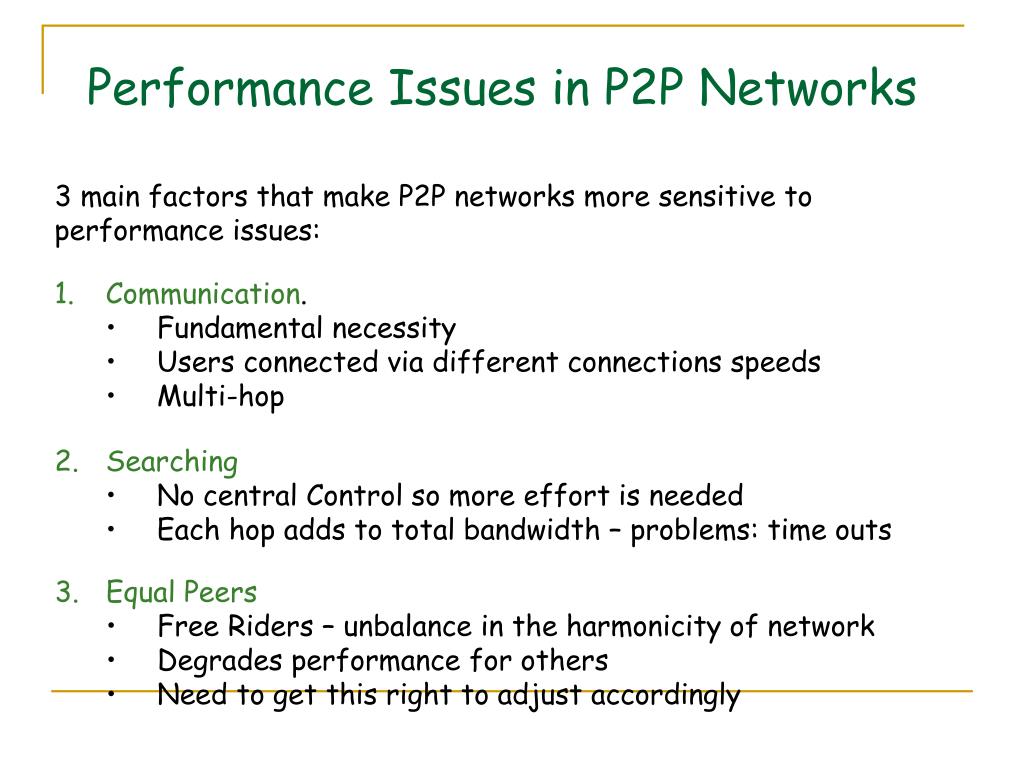 Performance Issues in P2P Networks

3 main factors that make P2P networks more sensitive to performance issues:

1. Communication.
   • Fundamental necessity
   • Users connected via different connections speeds
   • Multi-hop

2. Searching
   • No central Control so more effort is needed
   • Each hop adds to total bandwidth – problems: time outs

3. Equal Peers
   • Free Riders – unbalance in the harmonicity of network
   • Degrades performance for others
   • Need to get this right to adjust accordingly